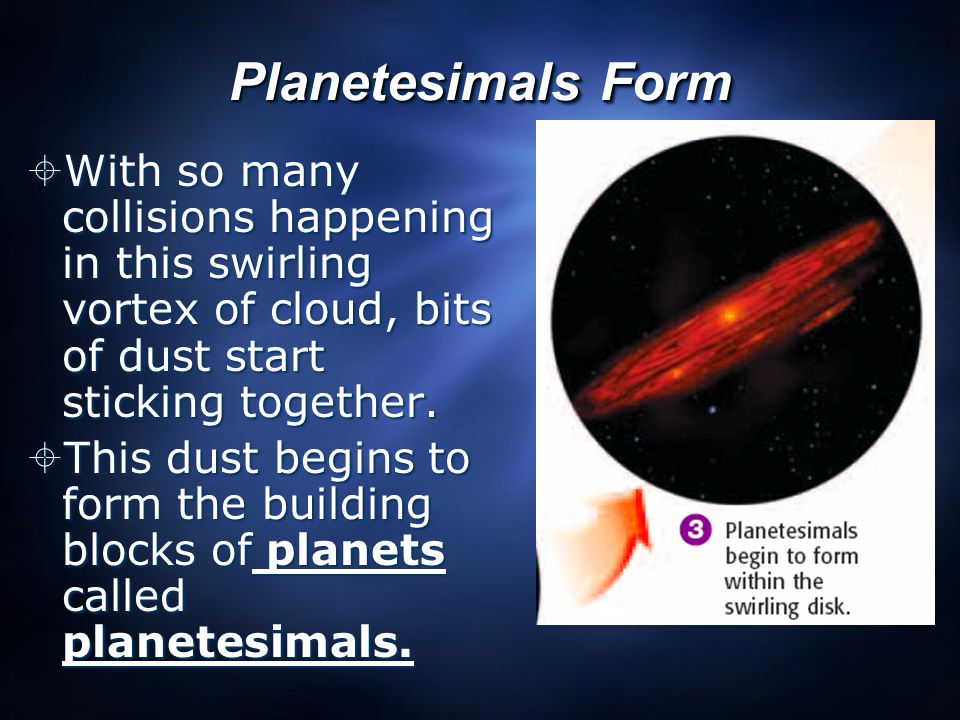 Planetesimals Form

With so many collisions happening in this swirling vortex of cloud, bits of dust start sticking together.

This dust begins to form the building blocks of planets called planetesimals.

3 Planetesimals begin to form within the swirling disk.